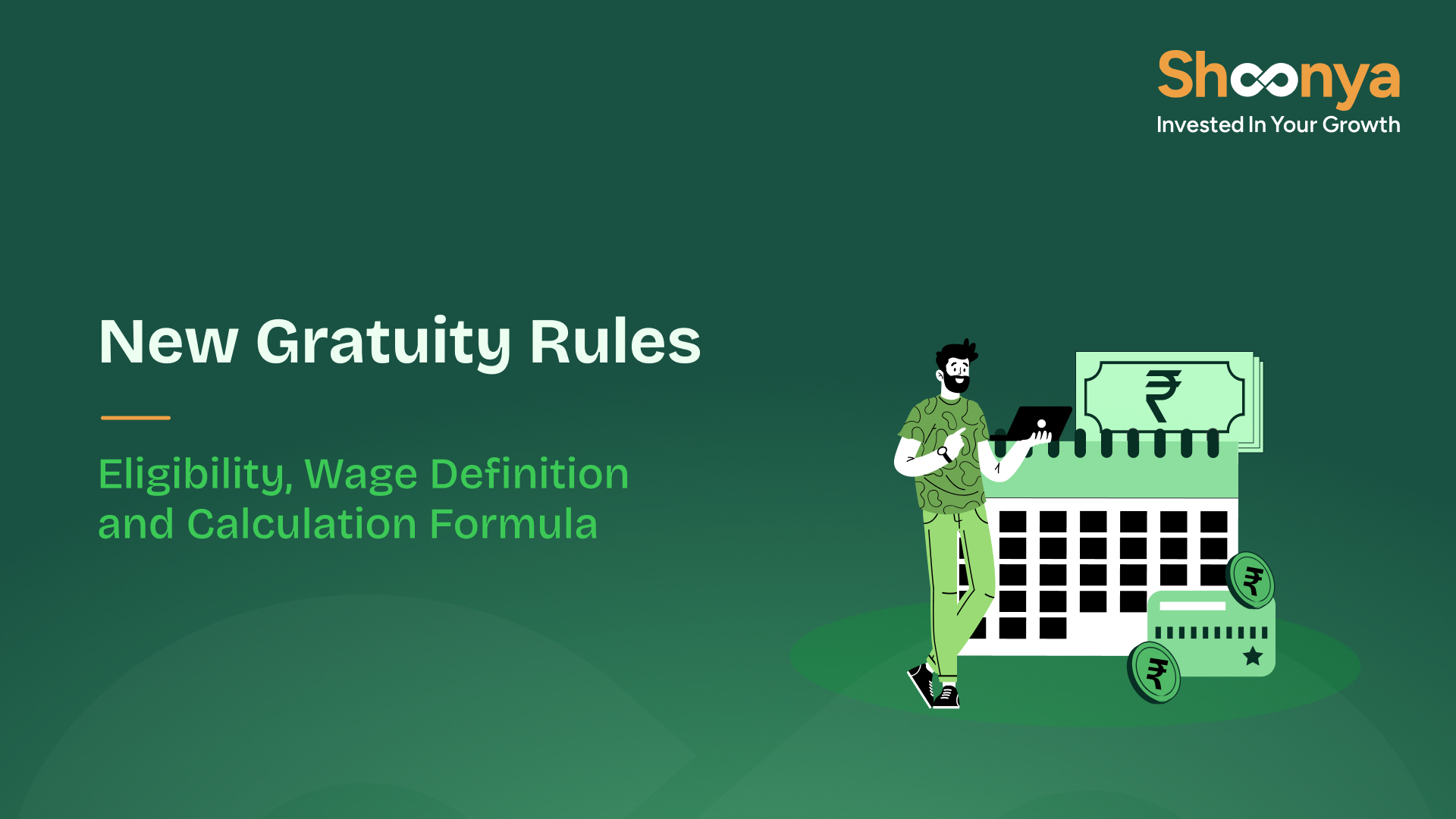 Shoonya
Invested In Your Growth

New Gratuity Rules

Eligibility, Wage Definition and Calculation Formula

₹

₹

₹